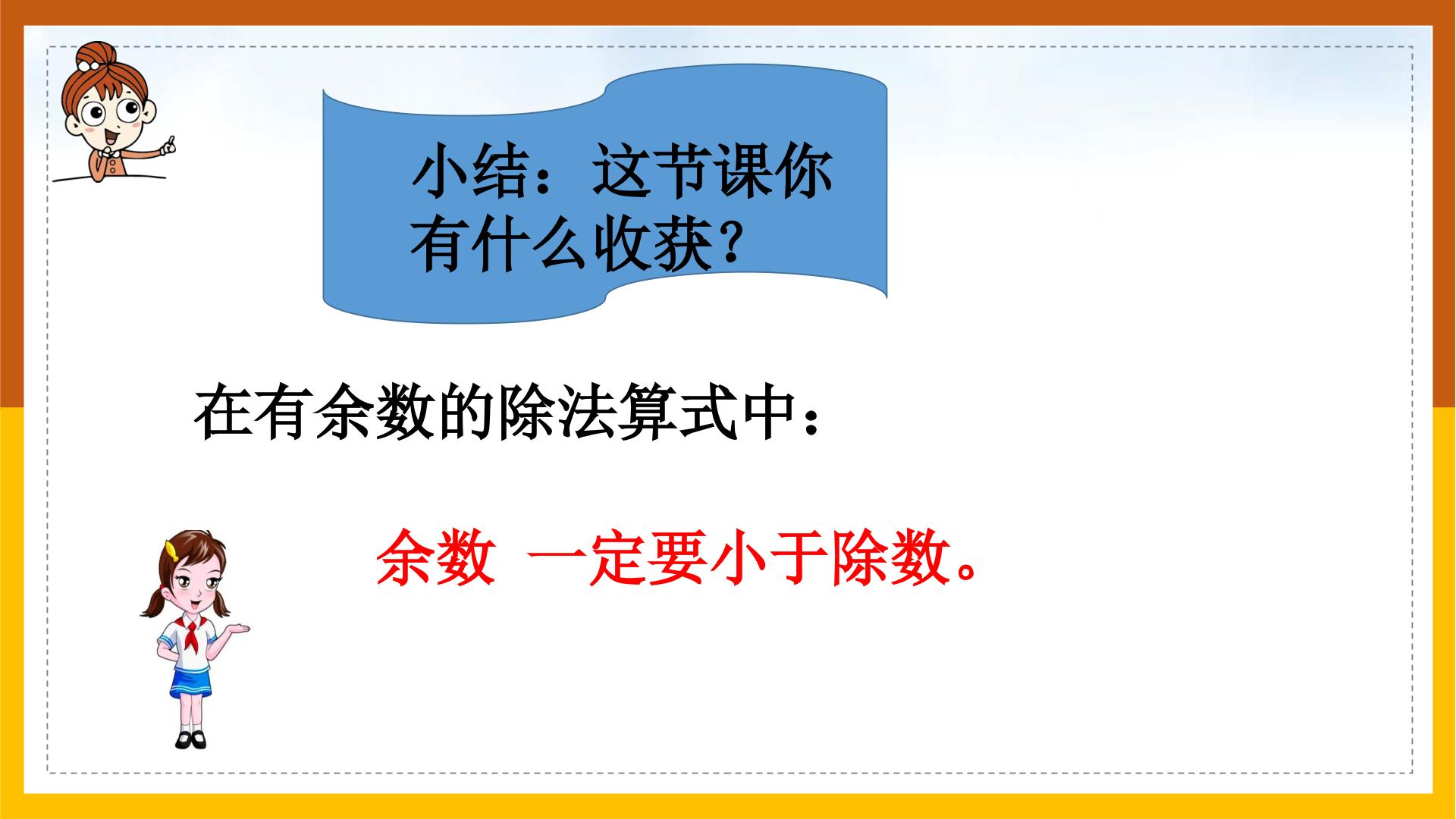 小结：这节课你有什么收获？

在有余数的除法算式中：

余数 一定要小于除数。